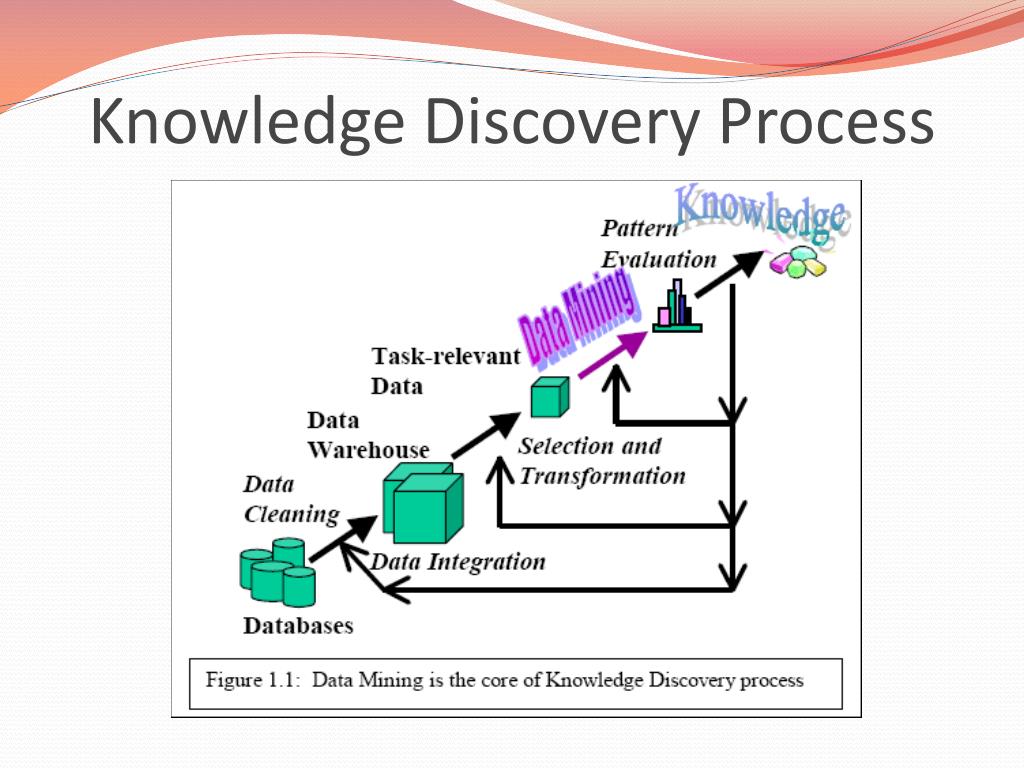 Knowledge Discovery Process

Knowledge

Pattern Evaluation

Data Mining

Task-relevant Data

Data Warehouse

Selection and Transformation

Data Cleaning

Data Integration

Databases

Figure 1.1: Data Mining is the core of Knowledge Discovery process